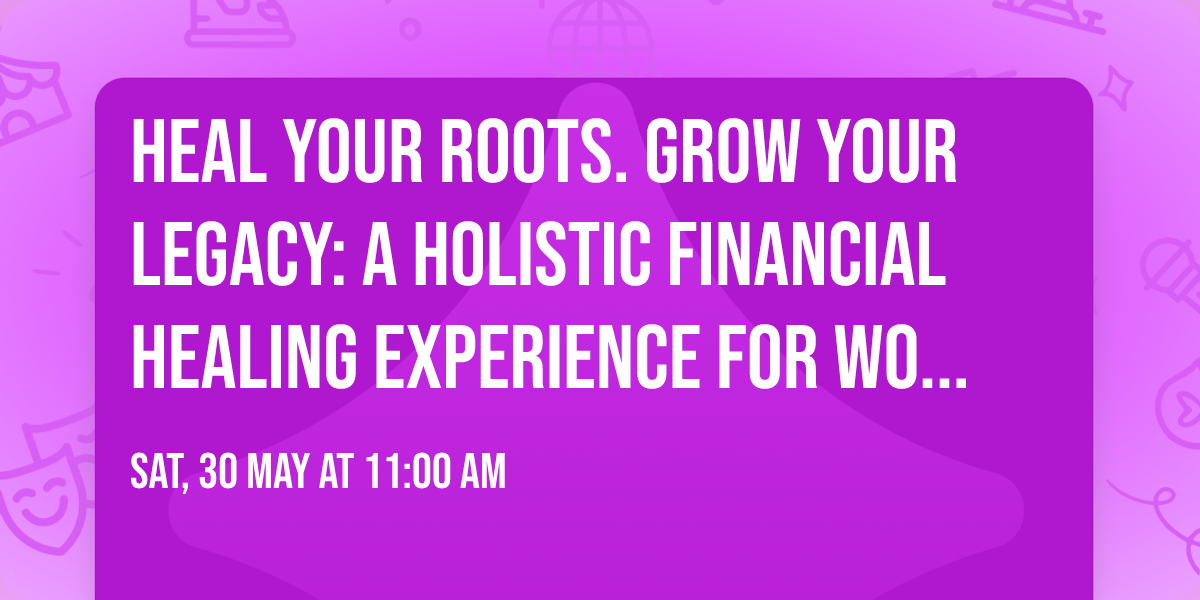 HEAL YOUR ROOTS. GROW YOUR LEGACY: A HOLISTIC FINANCIAL HEALING EXPERIENCE FOR WO...

SAT, 30 MAY AT 11:00 AM